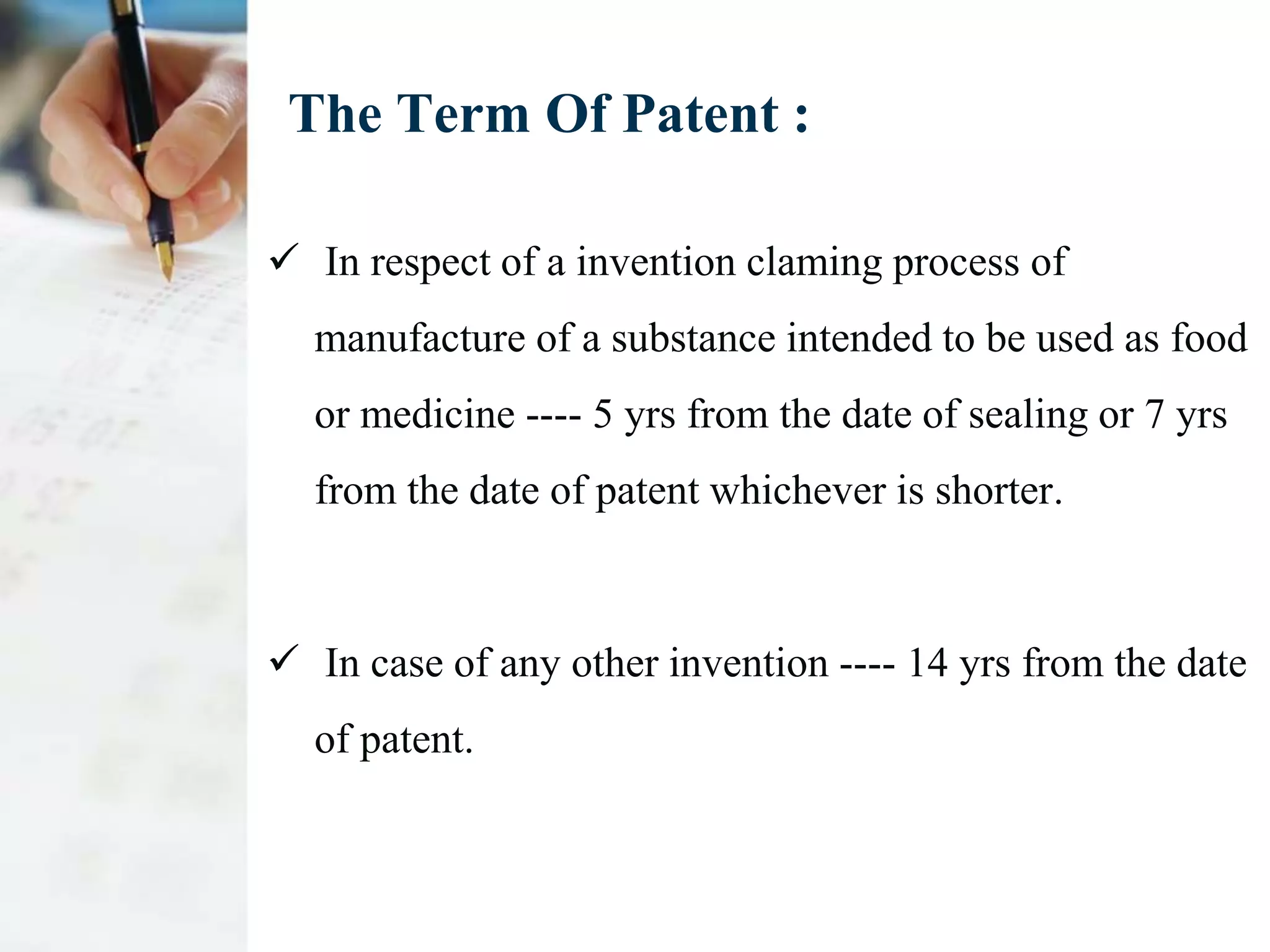 The Term Of Patent :

✓ In respect of a invention claming process of manufacture of a substance intended to be used as food or medicine ---- 5 yrs from the date of sealing or 7 yrs from the date of patent whichever is shorter.

✓ In case of any other invention ---- 14 yrs from the date of patent.